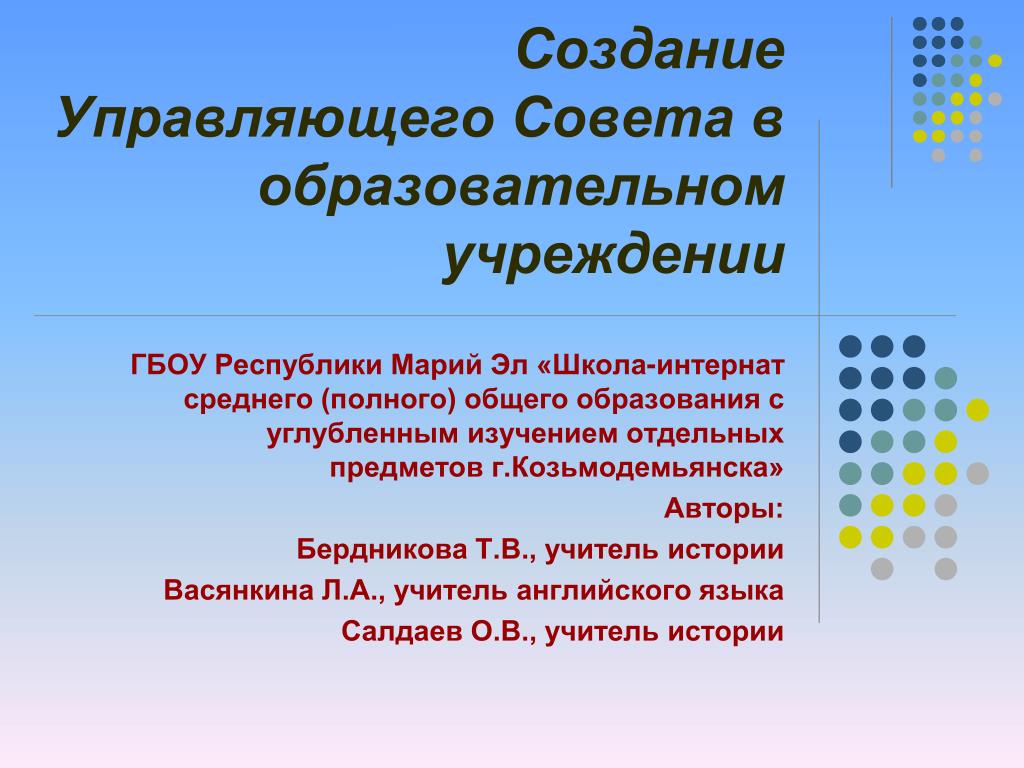 Создание Управляющего Совета в образовательном учреждении

ГБОУ Республики Марий Эл «Школа-интернат среднего (полного) общего образования с углубленным изучением отдельных предметов г.Козьмодемьянска»

Авторы:

Бердникова Т.В., учитель истории

Васянкина Л.А., учитель английского языка

Салдаев О.В., учитель истории